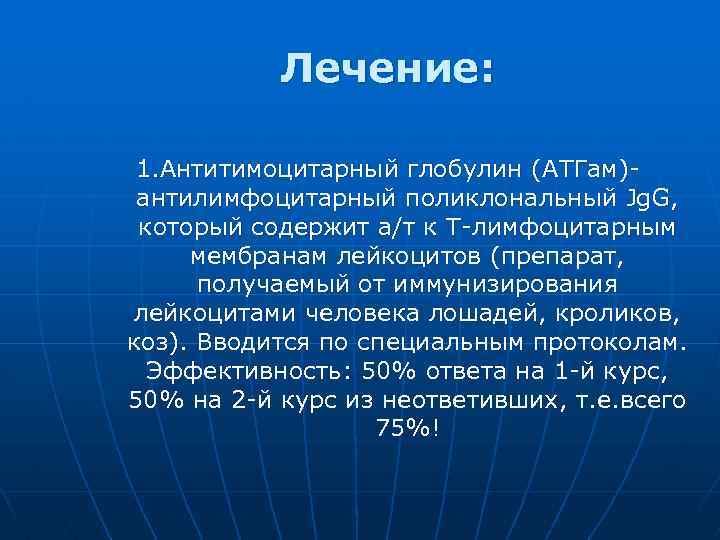 Лечение:

1.Антитимоцитарный глобулин (АТГам)- антилимфоцитарный поликлональный JgG, который содержит а/т к Т-лимфоцитарным мембранам лейкоцитов (препарат, получаемый от иммунизирования лейкоцитами человека лошадей, кроликов, коз). Вводится по специальным протоколам. Эффективность: 50% ответа на 1-й курс, 50% на 2-й курс из неответивших, т.е.всего 75%!